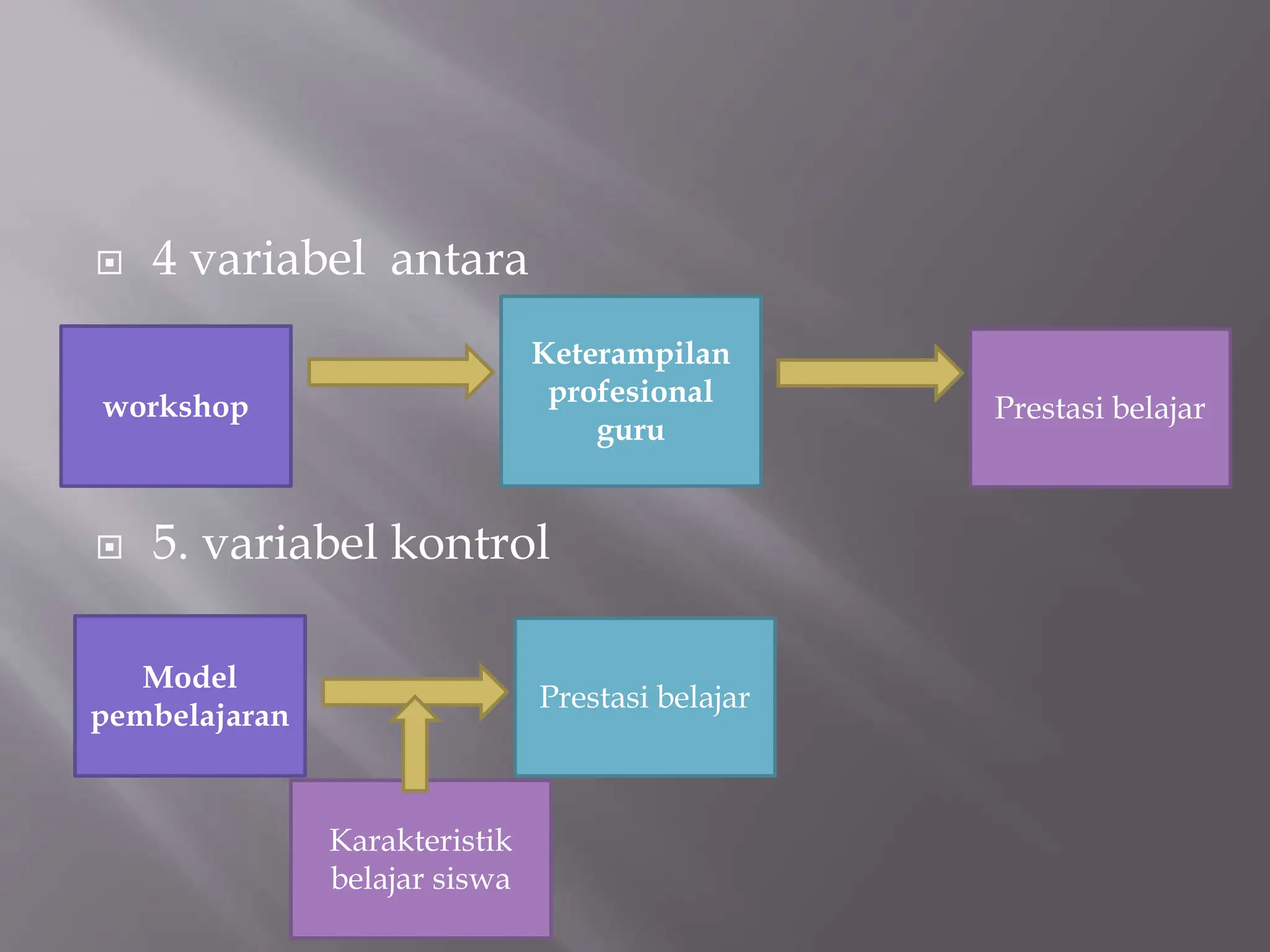 4 variabel antara

workshop

Keterampilan profesional guru

Prestasi belajar

5. variabel kontrol

Model pembelajaran

Prestasi belajar

Karakteristik belajar siswa